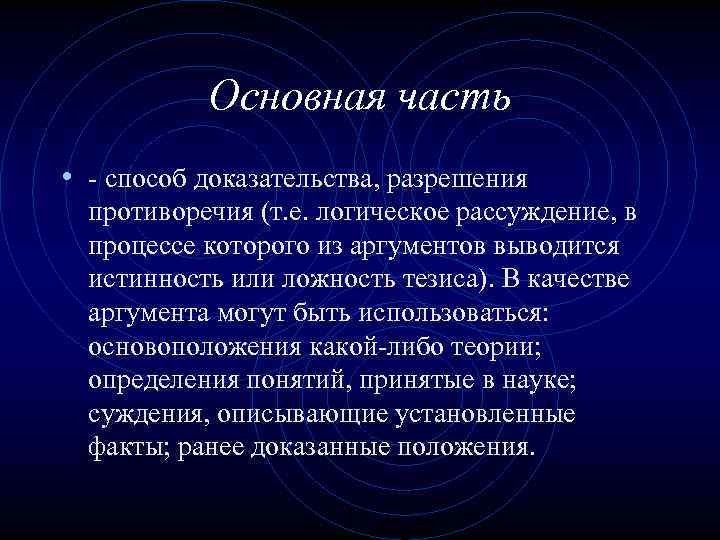 Основная часть

• - способ доказательства, разрешения противоречия (т.е. логическое рассуждение, в процессе которого из аргументов выводится истинность или ложность тезиса). В качестве аргумента могут быть использоваться: основоположения какой-либо теории; определения понятий, принятые в науке; суждения, описывающие установленные факты; ранее доказанные положения.